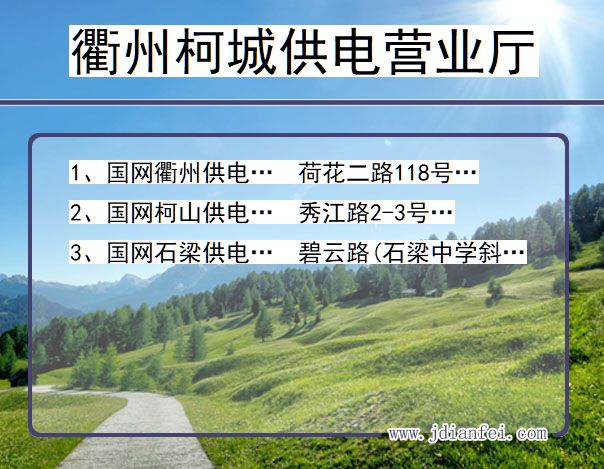 衢州柯城供电营业厅

1、国网衢州供电…　荷花二路118号…

2、国网柯山供电…　秀江路2-3号…

3、国网石梁供电…　碧云路(石梁中学斜…

www.jdianfei.com